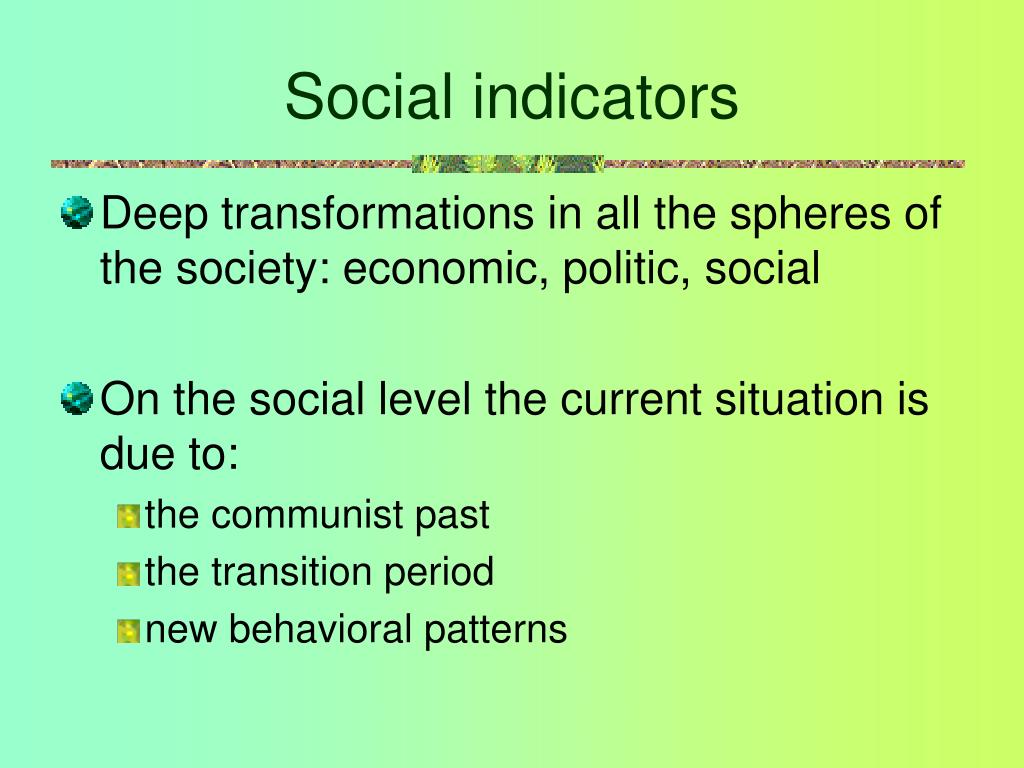 Social indicators

Deep transformations in all the spheres of the society: economic, politic, social

On the social level the current situation is due to:

the communist past

the transition period

new behavioral patterns